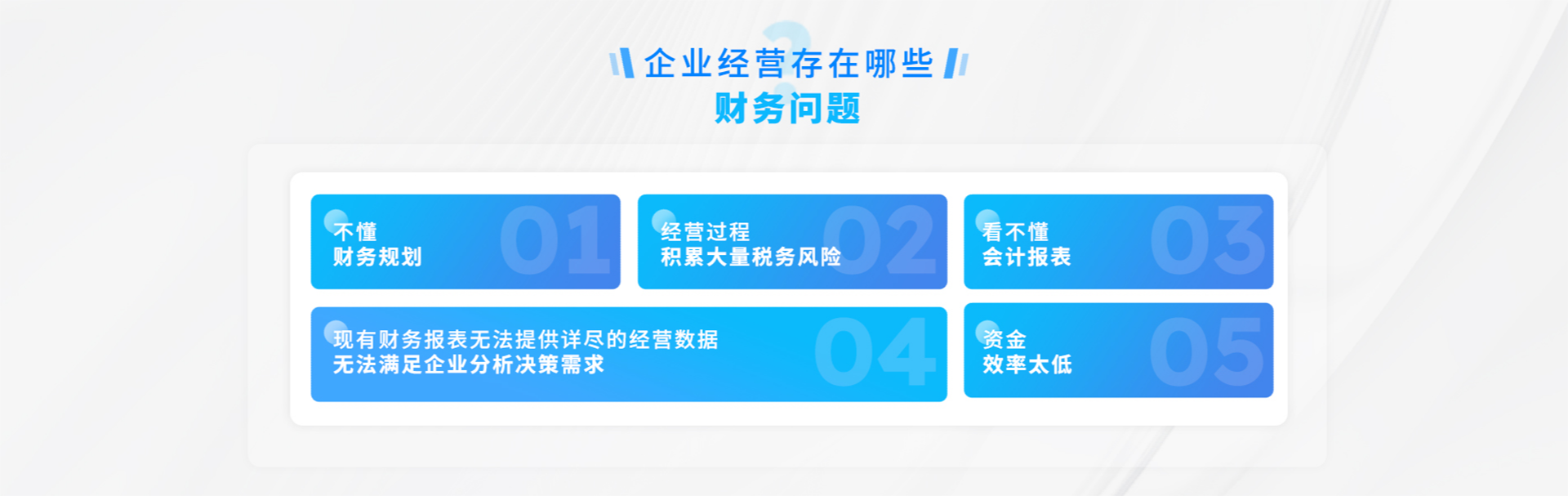 企业经营存在哪些
财务问题

不懂
财务规划
01

经营过程
积累大量税务风险
02

看不懂
会计报表
03

现有财务报表无法提供详尽的经营数据
无法满足企业分析决策需求
04

资金
效率太低
05